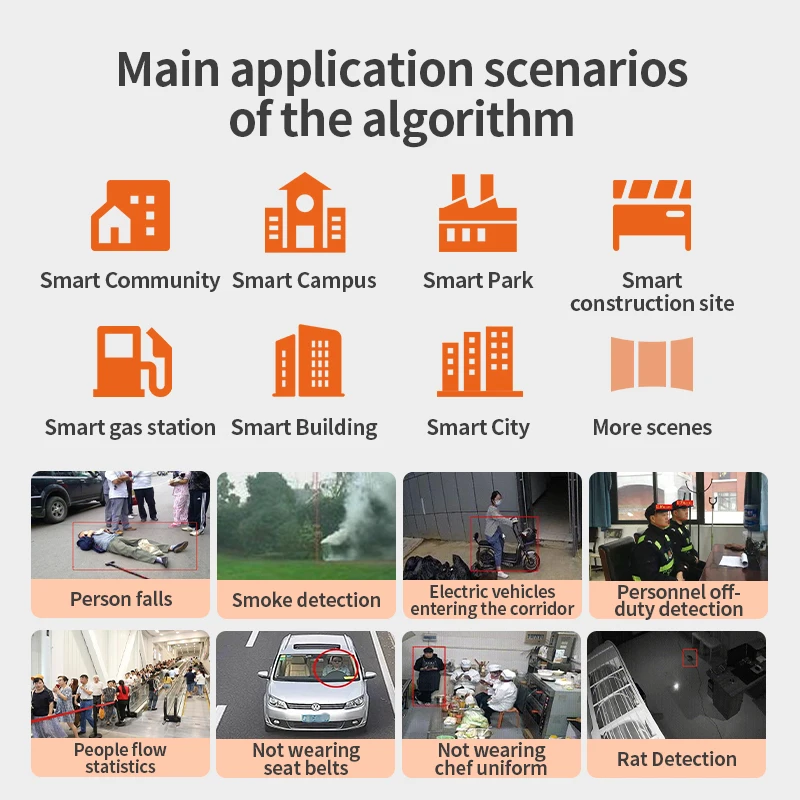 Main application scenarios of the algorithm

Smart Community

Smart Campus

Smart Park

Smart construction site

Smart gas station

Smart Building

Smart City

More scenes

Person falls

Smoke detection

Electric vehicles entering the corridor

Personnel off-duty detection

People flow statistics

Not wearing seat belts

Not wearing chef uniform

Rat Detection